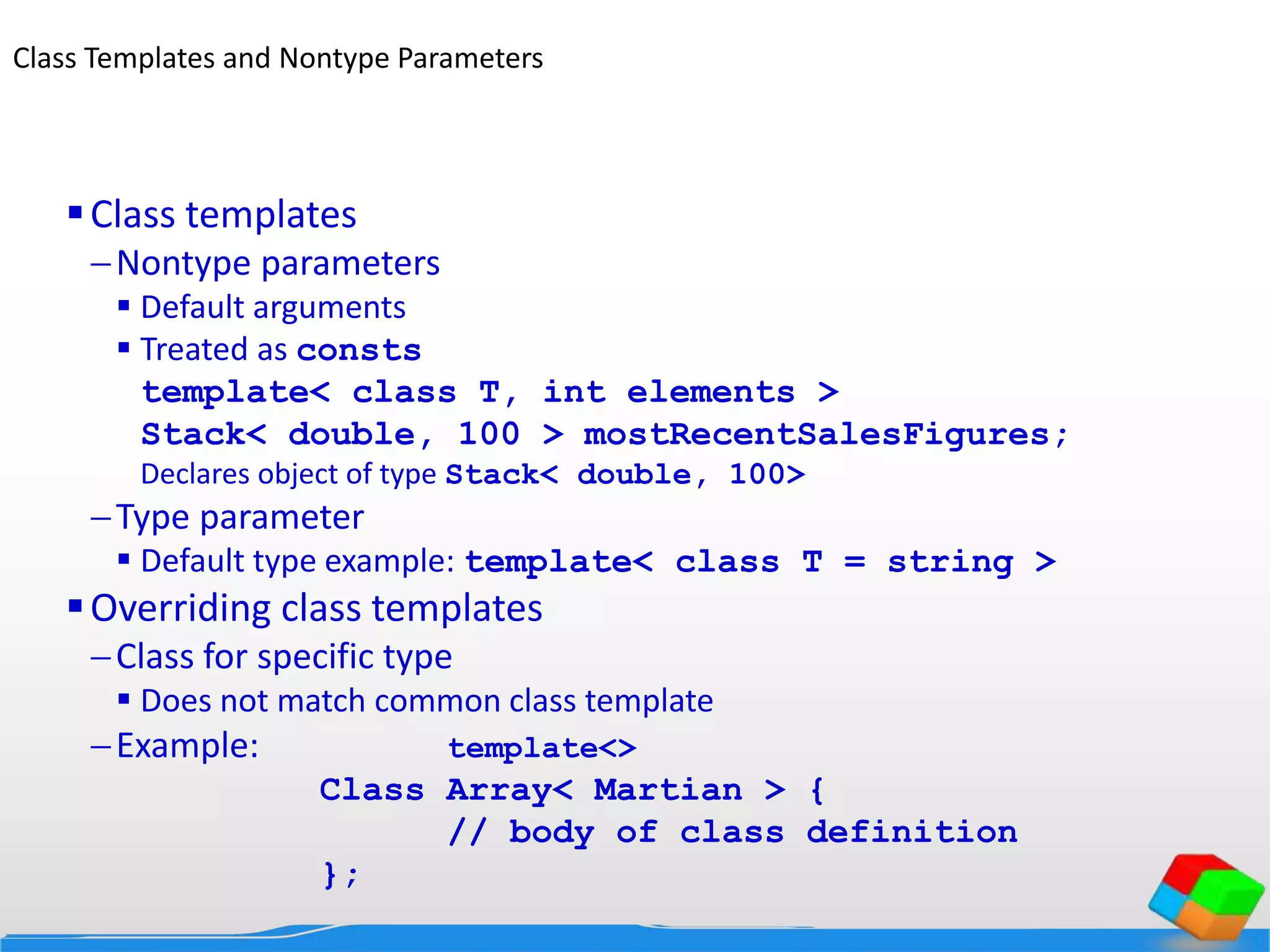 Class Templates and Nontype Parameters

▪ Class templates
– Nontype parameters
▪ Default arguments
▪ Treated as consts
template< class T, int elements >
Stack< double, 100 > mostRecentSalesFigures;
Declares object of type Stack< double, 100>
– Type parameter
▪ Default type example: template< class T = string >
▪ Overriding class templates
– Class for specific type
▪ Does not match common class template
– Example: template<>
Class Array< Martian > {
// body of class definition
};